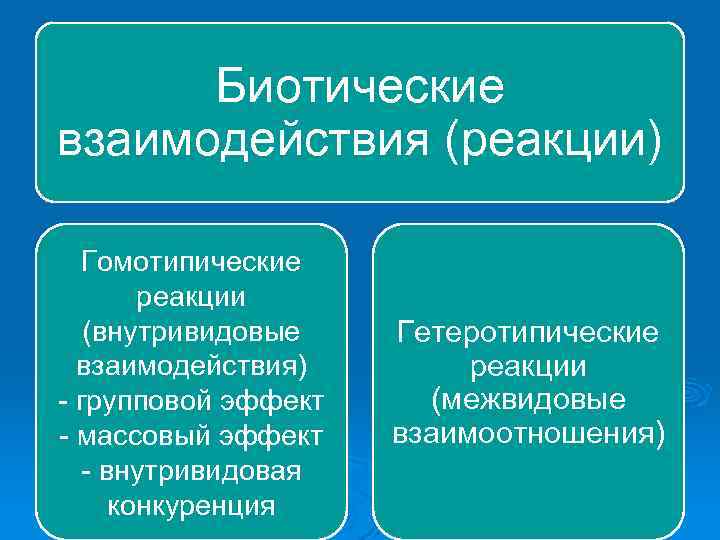 Биотические взаимодействия (реакции)

Гомотипические реакции (внутривидовые взаимодействия)
- групповой эффект
- массовый эффект
- внутривидовая конкуренция

Гетеротипические реакции (межвидовые взаимоотношения)